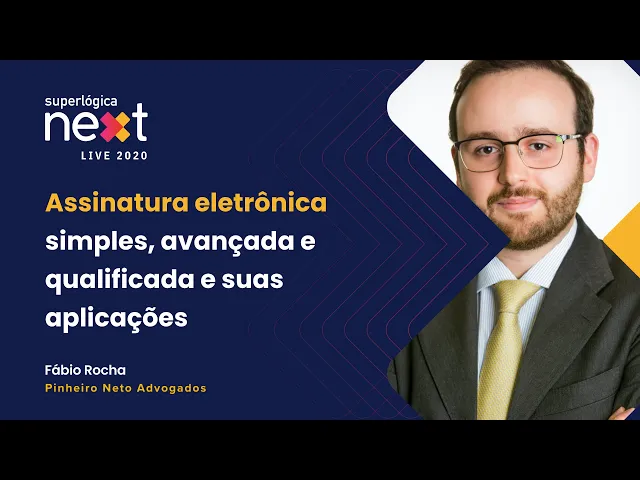 superlógica
next
LIVE 2020

Assinatura eletrônica simples, avançada e qualificada e suas aplicações

Fábio Rocha
Pinheiro Neto Advogados